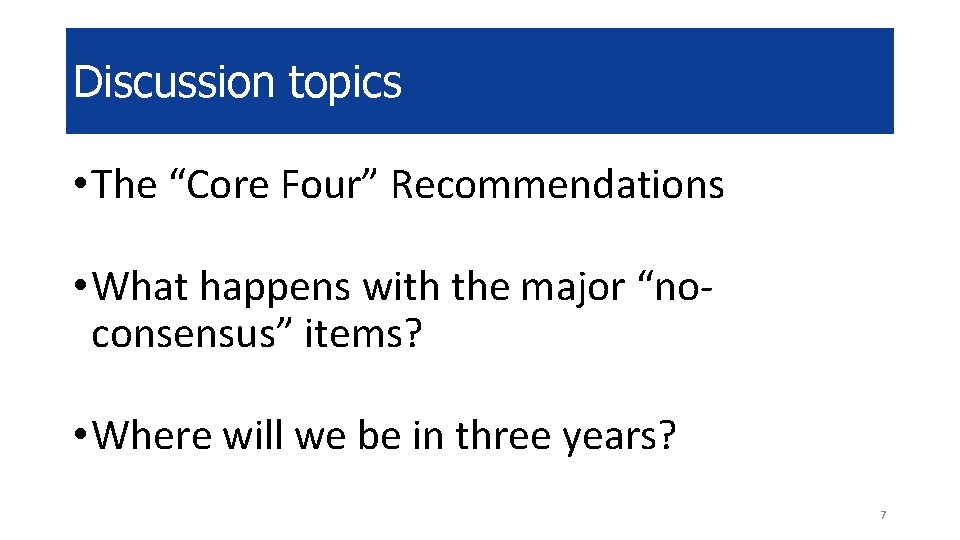 Discussion topics

•The “Core Four” Recommendations

•What happens with the major “no-consensus” items?

•Where will we be in three years?

7